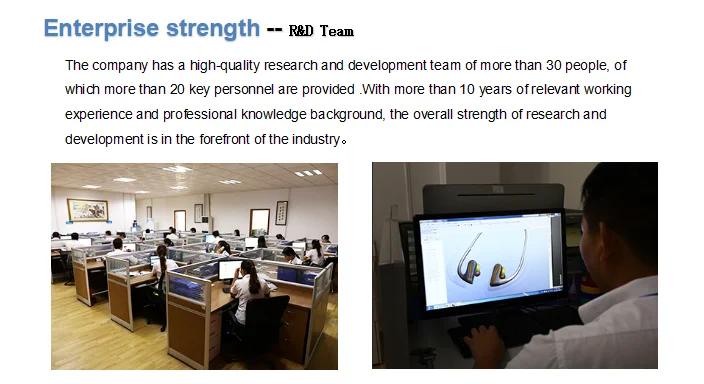 Enterprise strength -- R&D Team

The company has a high-quality research and development team of more than 30 people, of which more than 20 key personnel are provided .With more than 10 years of relevant working experience and professional knowledge background, the overall strength of research and development is in the forefront of the industry。